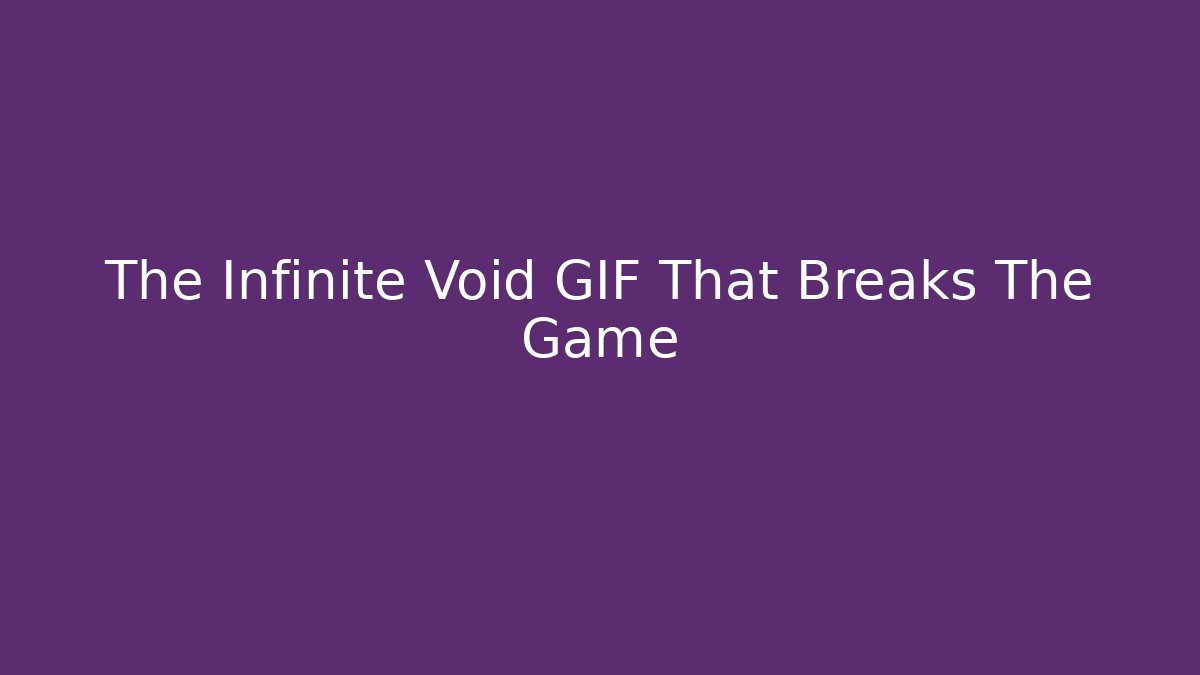 The Infinite Void GIF That Breaks The Game